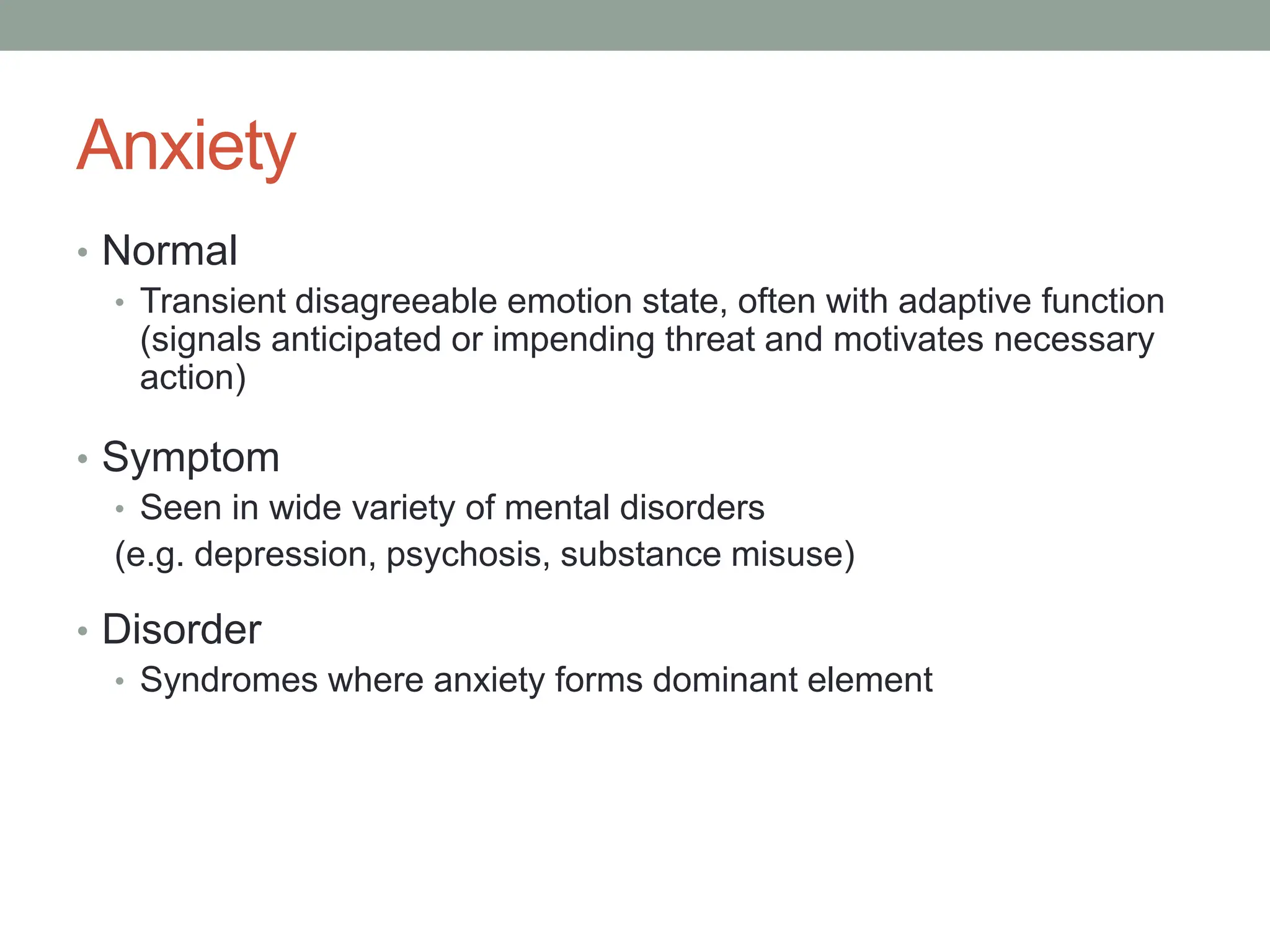 Anxiety

• Normal
  • Transient disagreeable emotion state, often with adaptive function (signals anticipated or impending threat and motivates necessary action)

• Symptom
  • Seen in wide variety of mental disorders
  (e.g. depression, psychosis, substance misuse)

• Disorder
  • Syndromes where anxiety forms dominant element